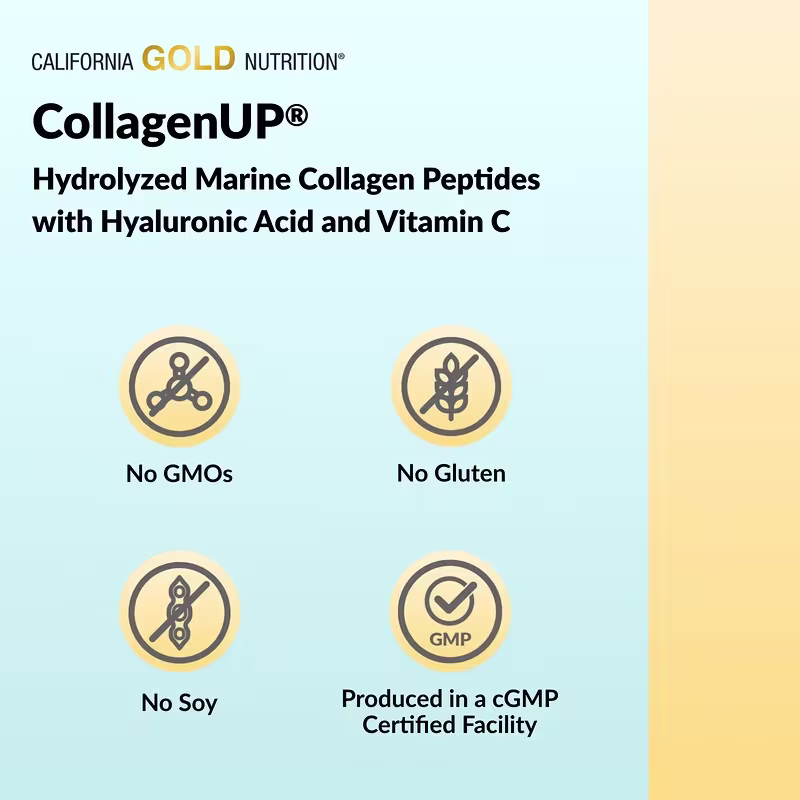 CALIFORNIA GOLD NUTRITION®

CollagenUP®

Hydrolyzed Marine Collagen Peptides with Hyaluronic Acid and Vitamin C

No GMOs

No Gluten

No Soy

GMP

Produced in a cGMP Certified Facility